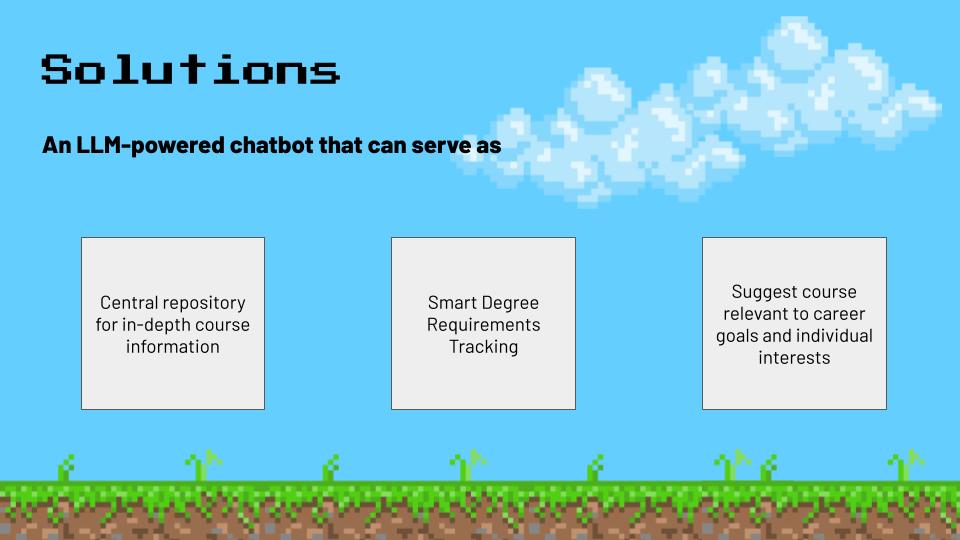 Solutions

An LLM-powered chatbot that can serve as

Central repository for in-depth course information

Smart Degree Requirements Tracking

Suggest course relevant to career goals and individual interests